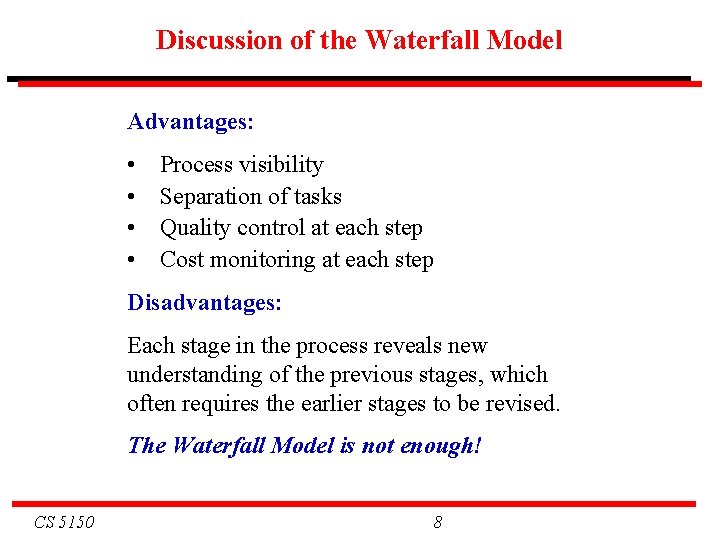 Discussion of the Waterfall Model

Advantages:

• Process visibility
• Separation of tasks
• Quality control at each step
• Cost monitoring at each step

Disadvantages:

Each stage in the process reveals new understanding of the previous stages, which often requires the earlier stages to be revised.

The Waterfall Model is not enough!

CS 5150

8